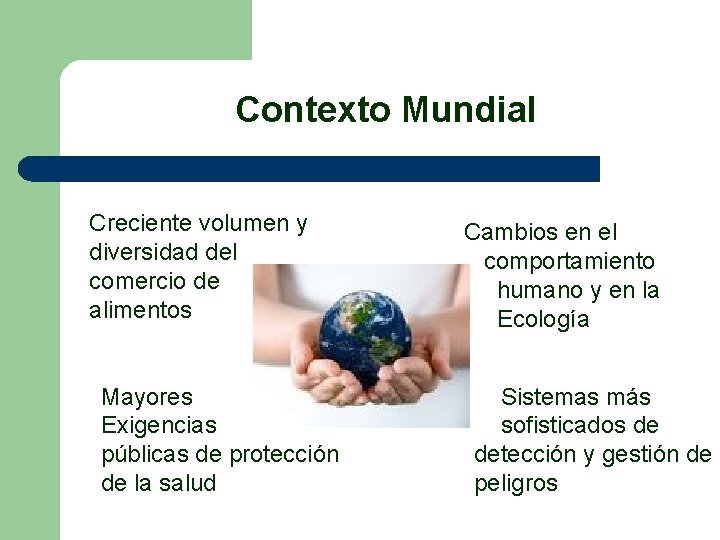 Contexto Mundial

Creciente volumen y diversidad del comercio de alimentos

Cambios en el comportamiento humano y en la Ecología

Mayores Exigencias públicas de protección de la salud

Sistemas más sofisticados de detección y gestión de peligros